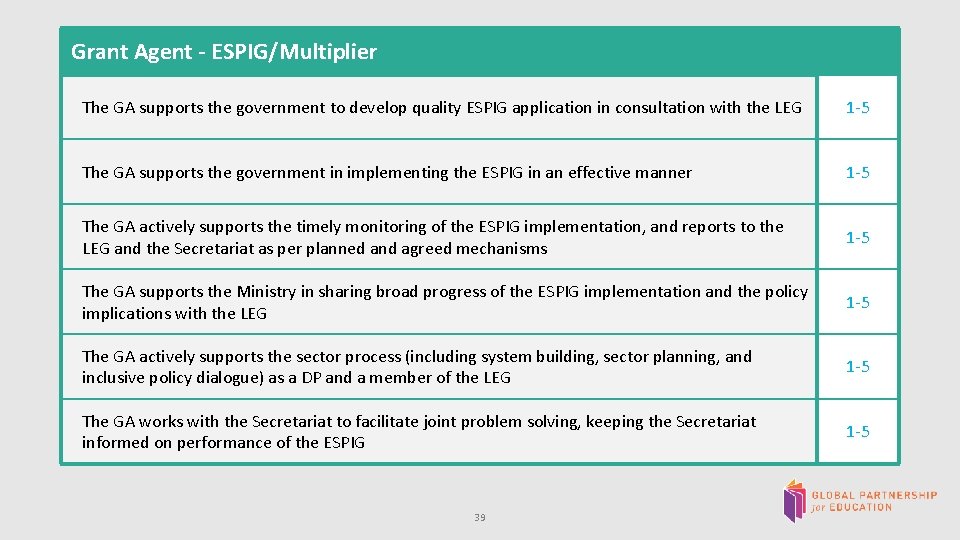 Grant Agent - ESPIG/Multiplier

| | |
|---|---|
| The GA supports the government to develop quality ESPIG application in consultation with the LEG | 1-5 |
| The GA supports the government in implementing the ESPIG in an effective manner | 1-5 |
| The GA actively supports the timely monitoring of the ESPIG implementation, and reports to the LEG and the Secretariat as per planned and agreed mechanisms | 1-5 |
| The GA supports the Ministry in sharing broad progress of the ESPIG implementation and the policy implications with the LEG | 1-5 |
| The GA actively supports the sector process (including system building, sector planning, and inclusive policy dialogue) as a DP and a member of the LEG | 1-5 |
| The GA works with the Secretariat to facilitate joint problem solving, keeping the Secretariat informed on performance of the ESPIG | 1-5 |

39

GLOBAL PARTNERSHIP for EDUCATION